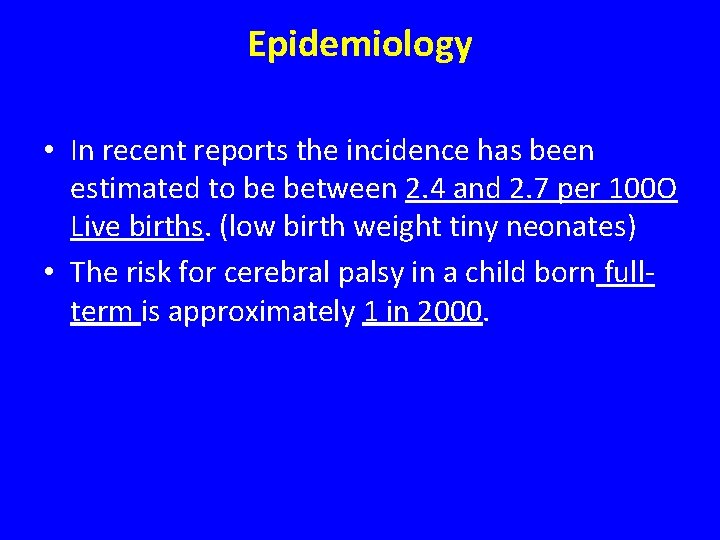 Epidemiology

• In recent reports the incidence has been estimated to be between 2.4 and 2.7 per 100O Live births. (low birth weight tiny neonates)

• The risk for cerebral palsy in a child born full-term is approximately 1 in 2000.